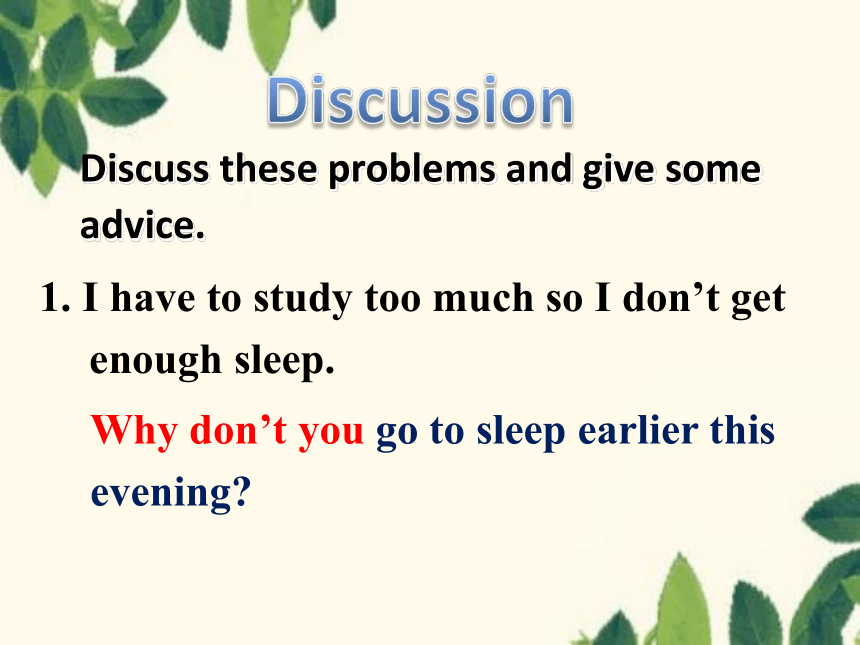 Discussion

Discuss these problems and give some advice.

1. I have to study too much so I don’t get enough sleep.

Why don’t you go to sleep earlier this evening?